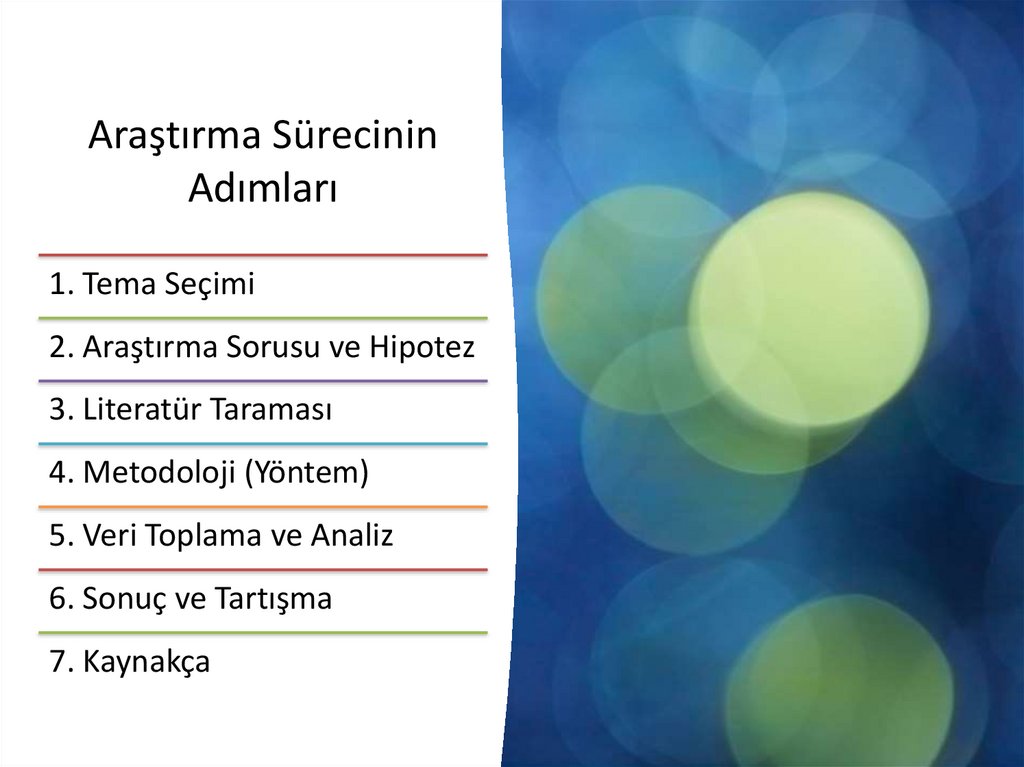 Araştırma Sürecinin Adımları

1. Tema Seçimi

2. Araştırma Sorusu ve Hipotez

3. Literatür Taraması

4. Metodoloji (Yöntem)

5. Veri Toplama ve Analiz

6. Sonuç ve Tartışma

7. Kaynakça